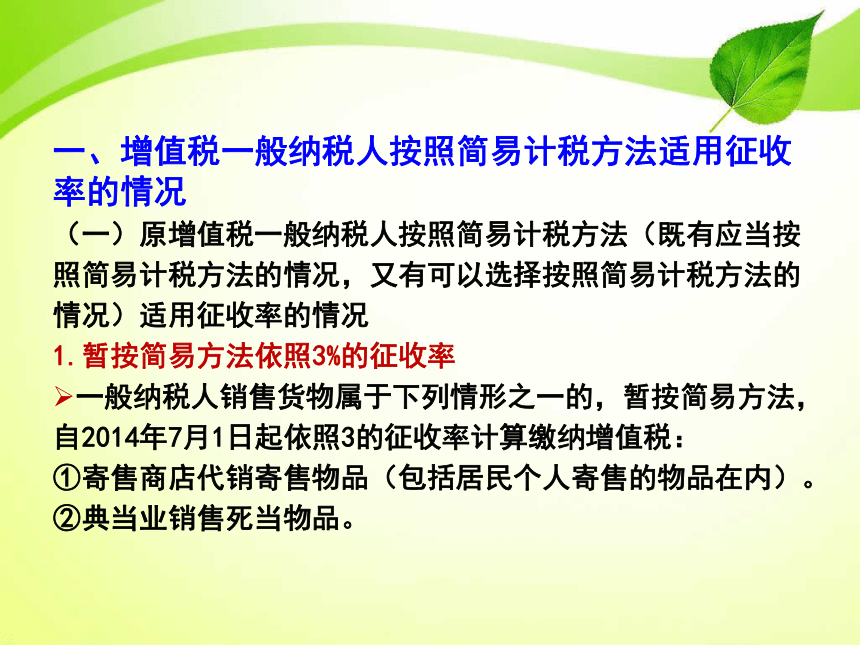 一、增值税一般纳税人按照简易计税方法适用征收率的情况

（一）原增值税一般纳税人按照简易计税方法（既有应当按照简易计税方法的情况，又有可以选择按照简易计税方法的情况）适用征收率的情况

1.暂按简易方法依照3%的征收率

➢一般纳税人销售货物属于下列情形之一的，暂按简易方法，自2014年7月1日起依照3的征收率计算缴纳增值税：

①寄售商店代销寄售物品（包括居民个人寄售的物品在内）。

②典当业销售死当物品。